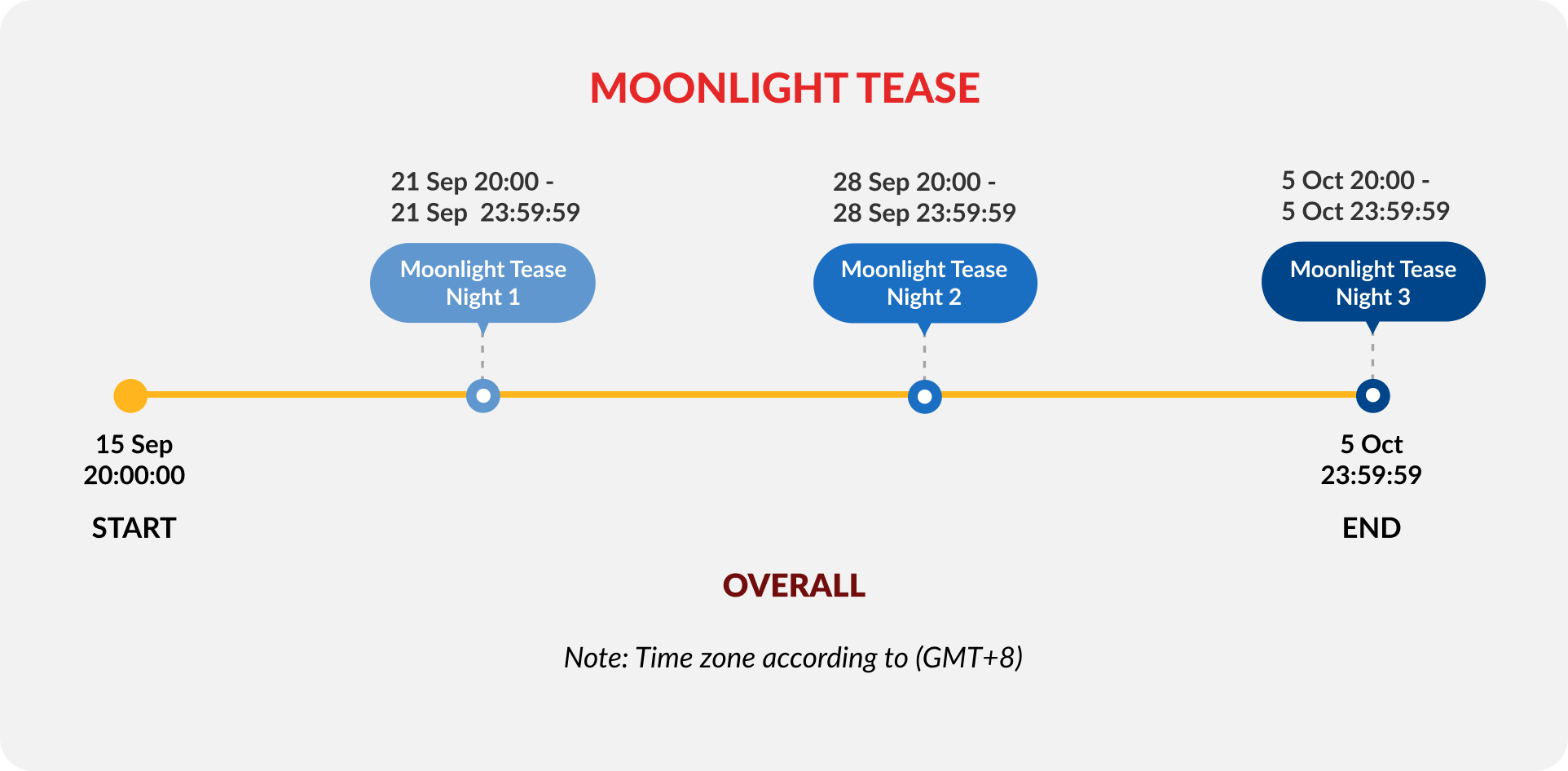 MOONLIGHT TEASE

21 Sep 20:00 -
21 Sep 23:59:59

Moonlight Tease
Night 1

28 Sep 20:00 -
28 Sep 23:59:59

Moonlight Tease
Night 2

5 Oct 20:00 -
5 Oct 23:59:59

Moonlight Tease
Night 3

15 Sep
20:00:00

START

5 Oct
23:59:59

END

OVERALL

Note: Time zone according to (GMT+8)